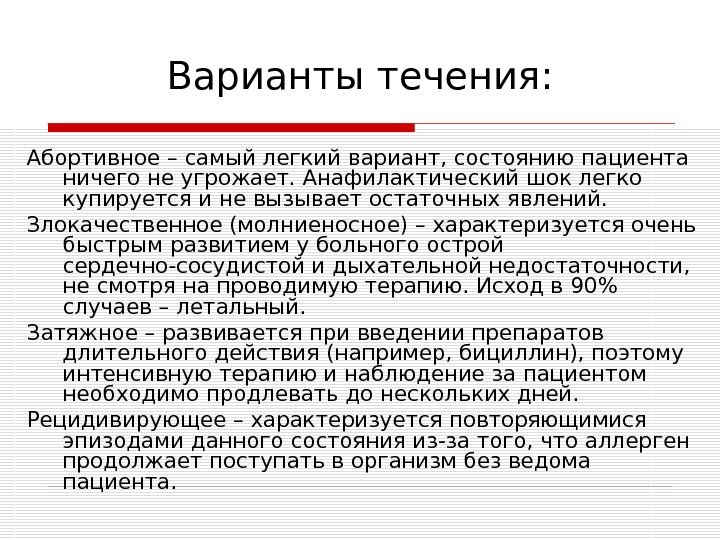 Варианты течения:

Абортивное – самый легкий вариант, состоянию пациента ничего не угрожает. Анафилактический шок легко купируется и не вызывает остаточных явлений.

Злокачественное (молниеносное) – характеризуется очень быстрым развитием у больного острой сердечно-сосудистой и дыхательной недостаточности, не смотря на проводимую терапию. Исход в 90% случаев – летальный.

Затяжное – развивается при введении препаратов длительного действия (например, бициллин), поэтому интенсивную терапию и наблюдение за пациентом необходимо продлевать до нескольких дней.

Рецидивирующее – характеризуется повторяющимися эпизодами данного состояния из-за того, что аллерген продолжает поступать в организм без ведома пациента.